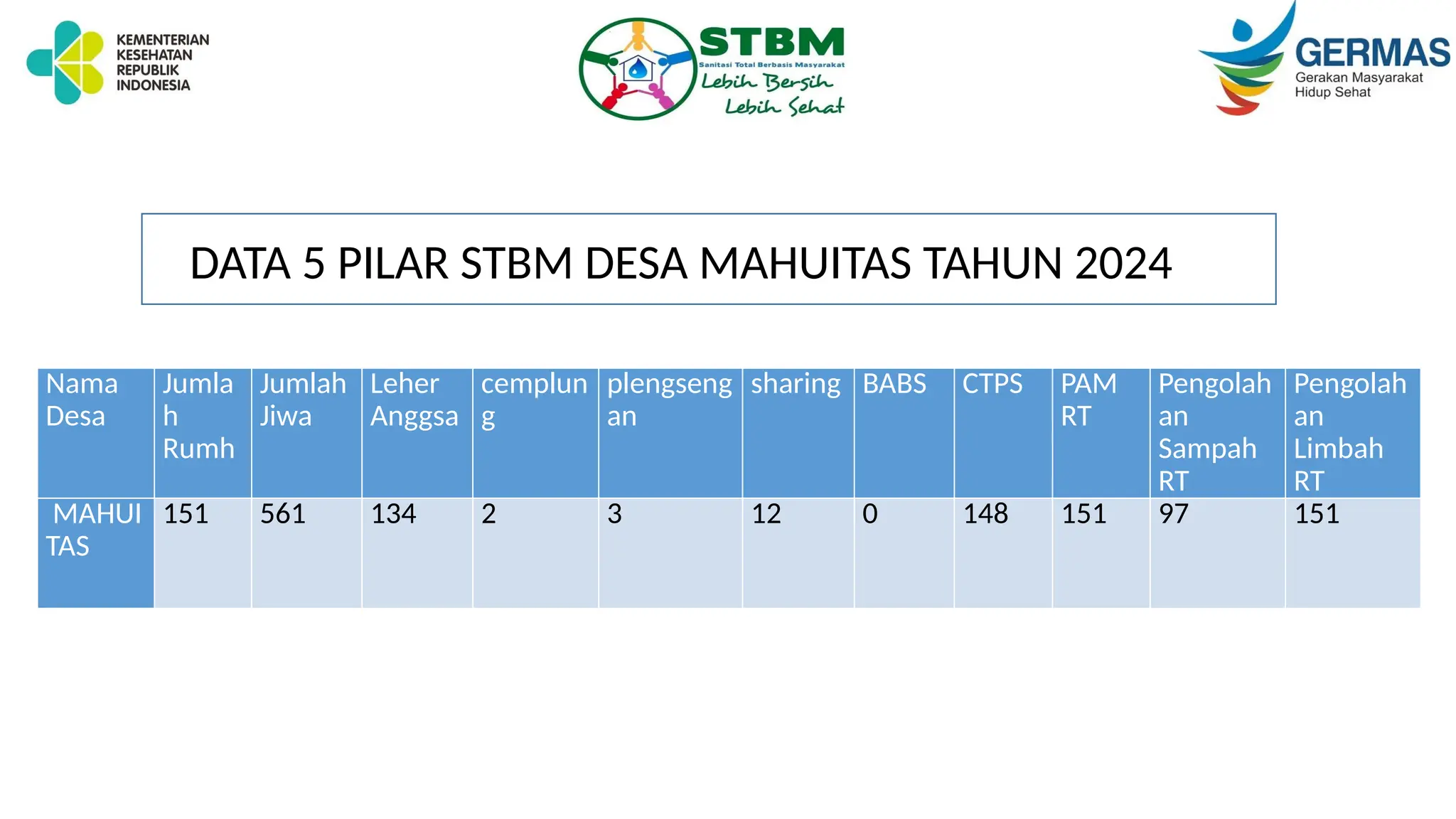 KEMENTERIAN KESEHATAN REPUBLIK INDONESIA

STBM
Sanitasi Total Berbasis Masyarakat
Lebih Bersih
Lebih Sehat

GERMAS
Gerakan Masyarakat Hidup Sehat

DATA 5 PILAR STBM DESA MAHUITAS TAHUN 2024

| Nama Desa | Jumlah Rumh | Jumlah Jiwa | Leher Anggsa | cemplung | plengsengan | sharing | BABS | CTPS | PAM RT | Pengolahan Sampah RT | Pengolahan Limbah RT |
|---|---|---|---|---|---|---|---|---|---|---|---|
| MAHUITAS | 151 | 561 | 134 | 2 | 3 | 12 | 0 | 148 | 151 | 97 | 151 |